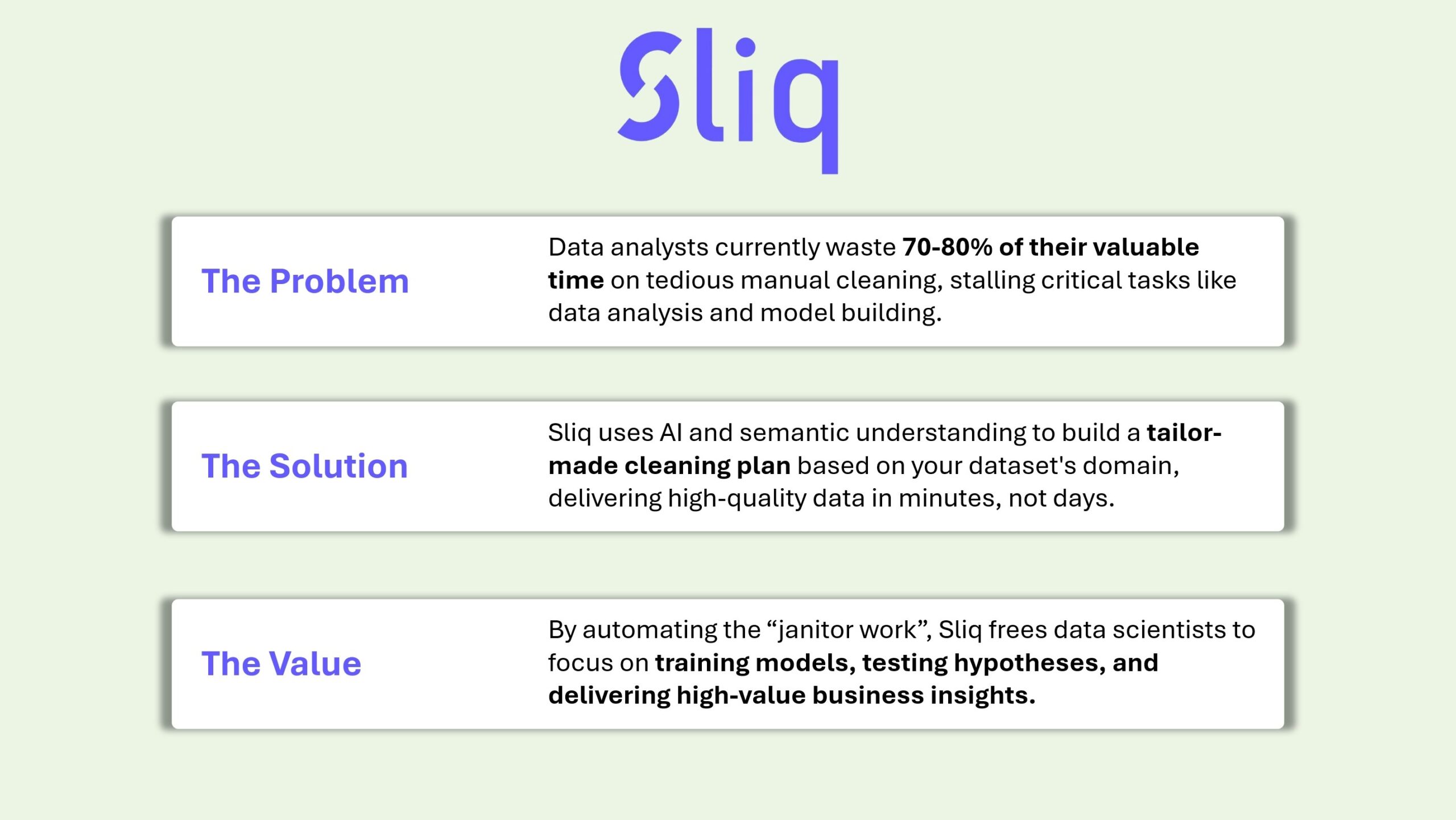 Sliq

The Problem

Data analysts currently waste 70-80% of their valuable time on tedious manual cleaning, stalling critical tasks like data analysis and model building.

The Solution

Sliq uses AI and semantic understanding to build a tailor-made cleaning plan based on your dataset's domain, delivering high-quality data in minutes, not days.

The Value

By automating the “janitor work”, Sliq frees data scientists to focus on training models, testing hypotheses, and delivering high-value business insights.